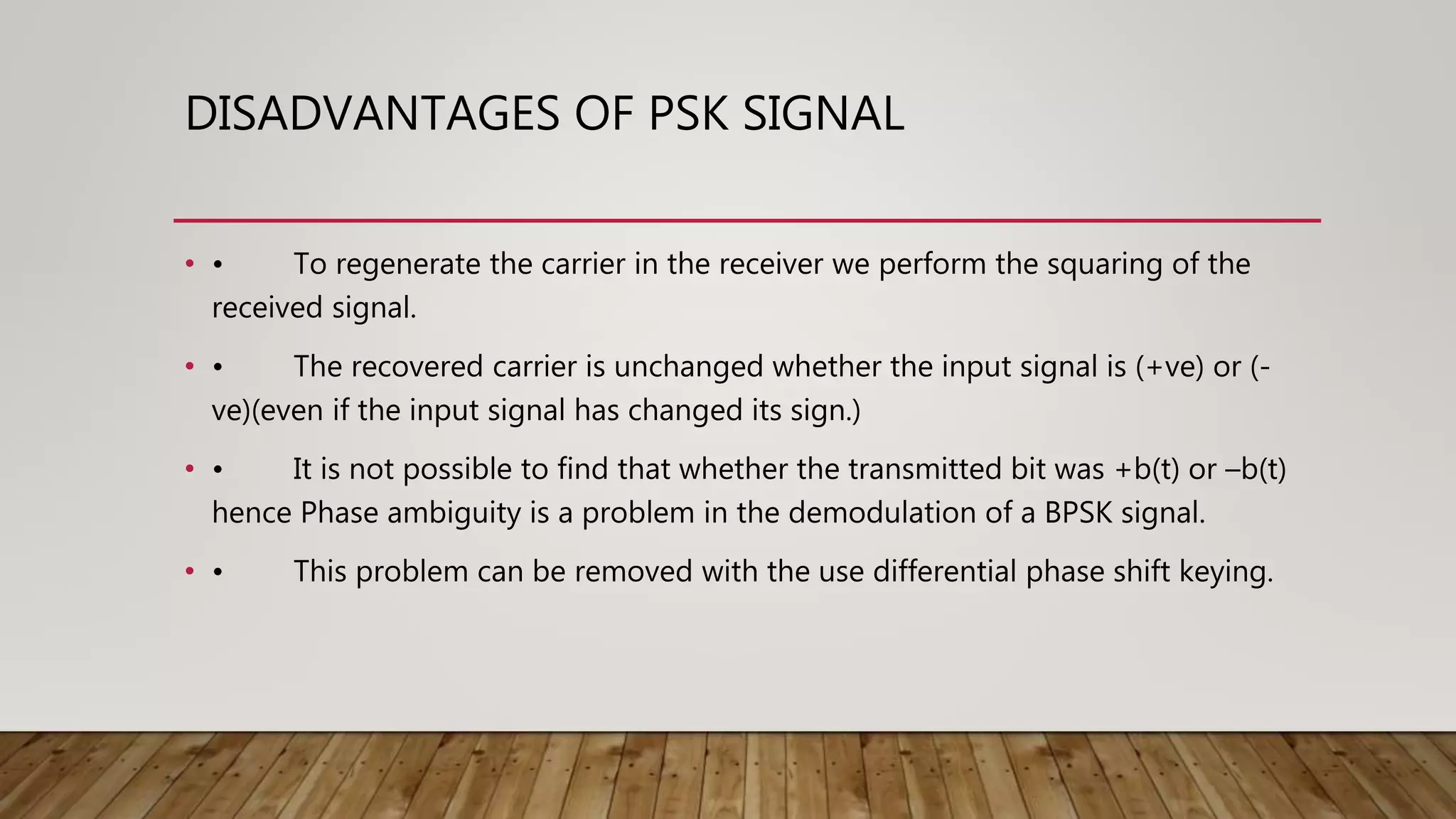 DISADVANTAGES OF PSK SIGNAL

• • To regenerate the carrier in the receiver we perform the squaring of the received signal.

• • The recovered carrier is unchanged whether the input signal is (+ve) or (-ve)(even if the input signal has changed its sign.)

• • It is not possible to find that whether the transmitted bit was +b(t) or –b(t) hence Phase ambiguity is a problem in the demodulation of a BPSK signal.

• • This problem can be removed with the use differential phase shift keying.